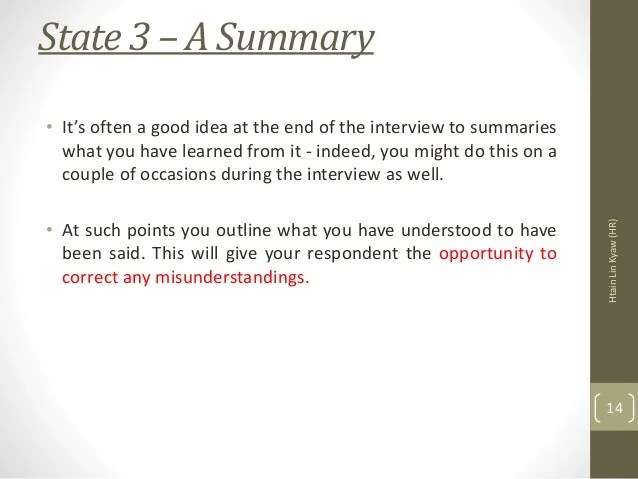 State 3 – A Summary

• It's often a good idea at the end of the interview to summaries what you have learned from it - indeed, you might do this on a couple of occasions during the interview as well.

• At such points you outline what you have understood to have been said. This will give your respondent the opportunity to correct any misunderstandings.

Htain Lin Kyaw (HR)

14